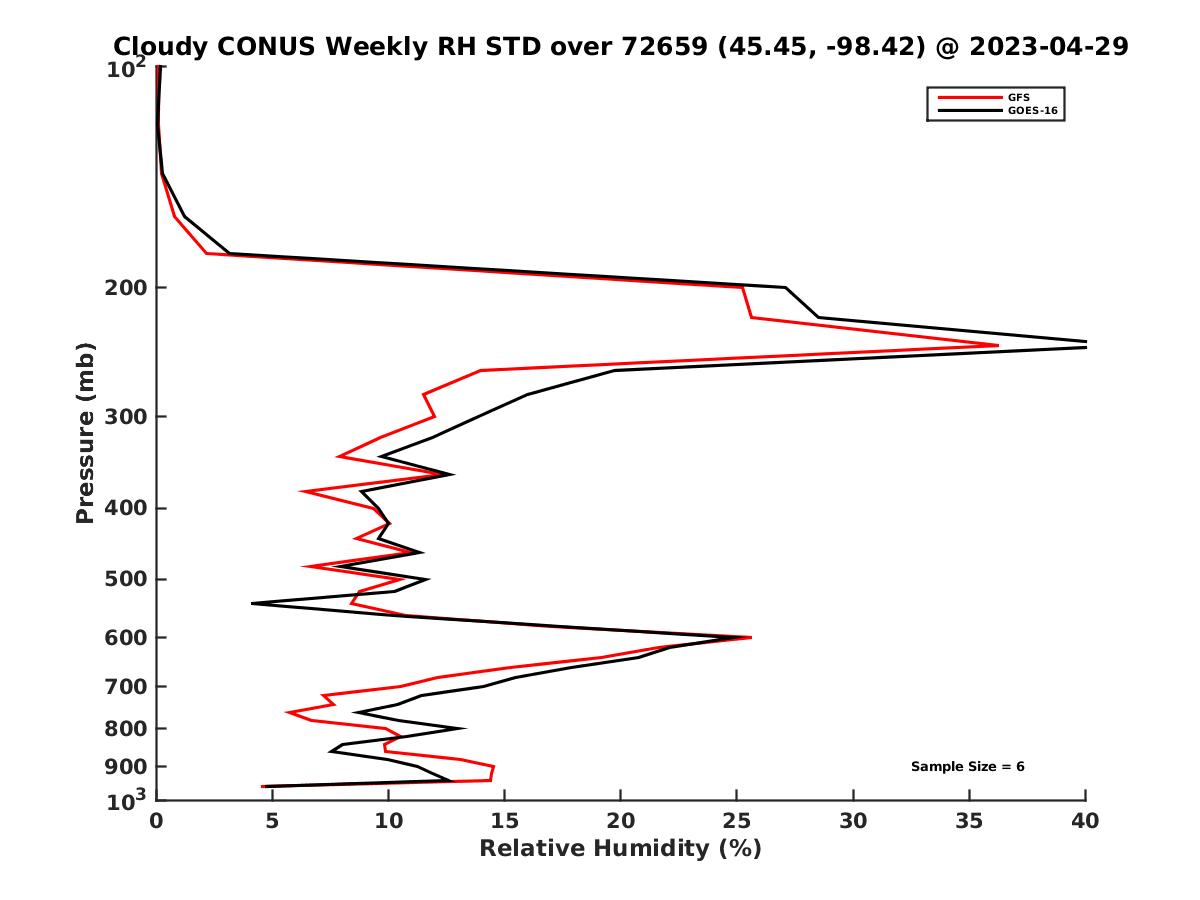 Cloudy CONUS Weekly RH STD over 72659 (45.45, -98.42) @ 2023-04-29

GFS
GOES-16

Pressure (mb)

$10^2$
200
300
400
500
600
700
800
900
$10^3$

Sample Size = 6

0
5
10
15
20
25
30
35
40

Relative Humidity (%)